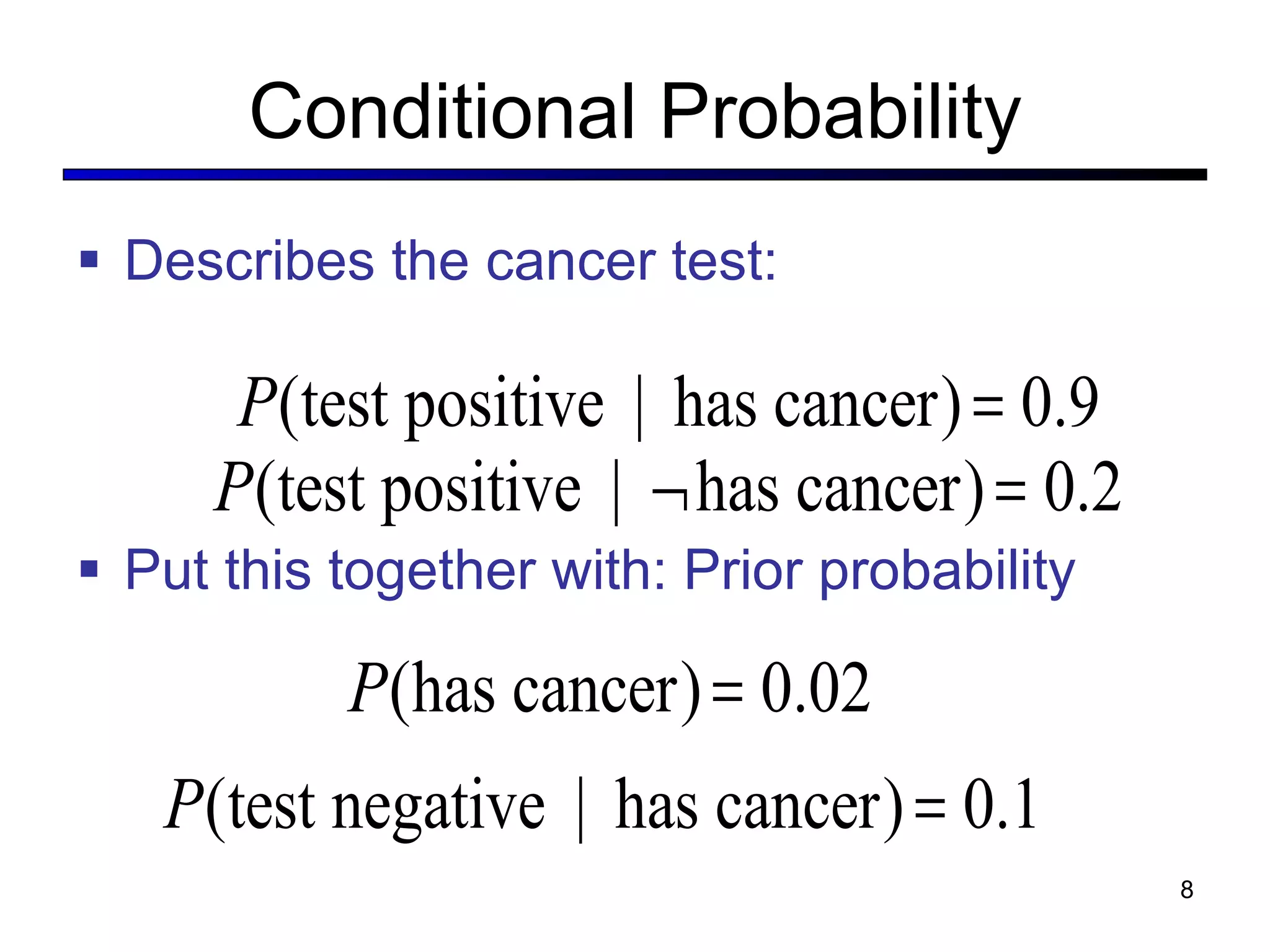 Conditional Probability

▪ Describes the cancer test:

$P(\text{test positive} \mid \text{has cancer}) = 0.9$
$P(\text{test positive} \mid \neg\text{has cancer}) = 0.2$

▪ Put this together with: Prior probability

$P(\text{has cancer}) = 0.02$

$P(\text{test negative} \mid \text{has cancer}) = 0.1$

8